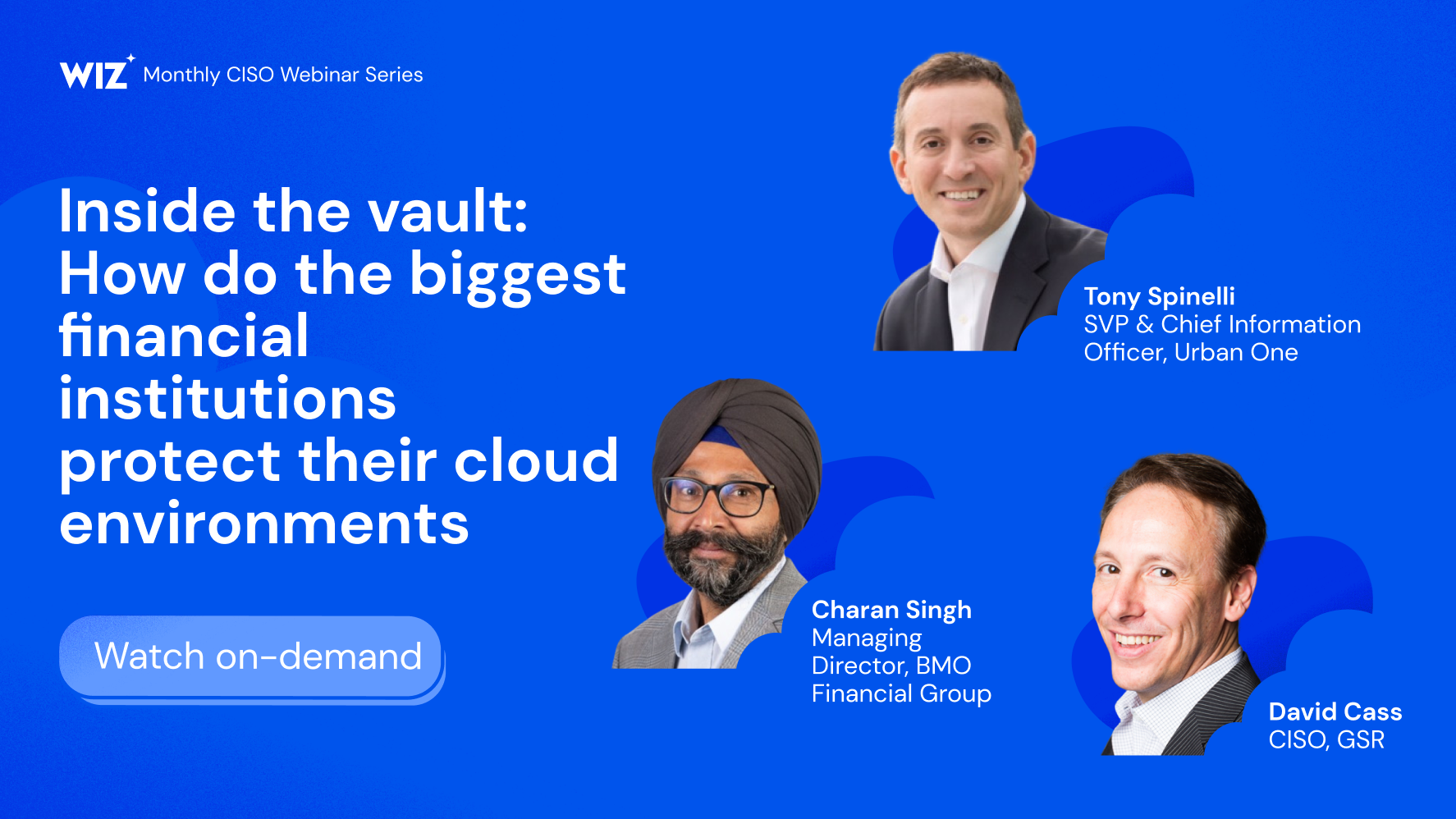 WIZ Monthly CISO Webinar Series

Inside the vault: How do the biggest financial institutions protect their cloud environments

Watch on-demand

Tony Spinelli
SVP & Chief Information Officer, Urban One

Charan Singh
Managing Director, BMO Financial Group

David Cass
CISO, GSR